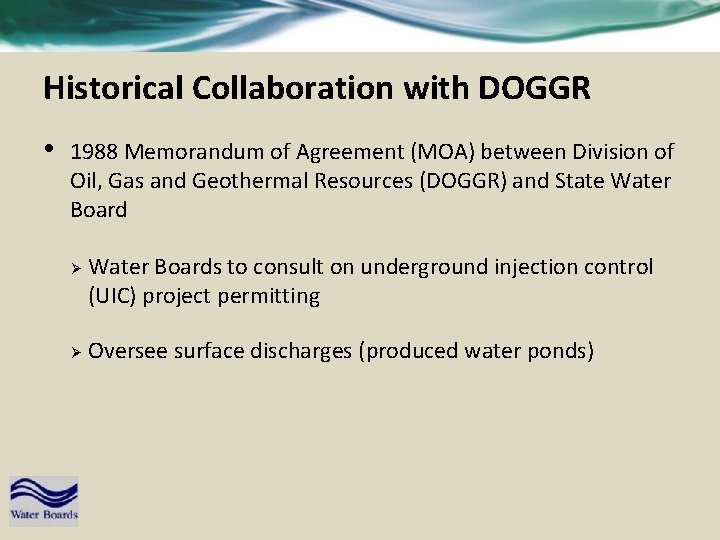 Historical Collaboration with DOGGR

• 1988 Memorandum of Agreement (MOA) between Division of Oil, Gas and Geothermal Resources (DOGGR) and State Water Board

➢ Water Boards to consult on underground injection control (UIC) project permitting

➢ Oversee surface discharges (produced water ponds)

Water Boards